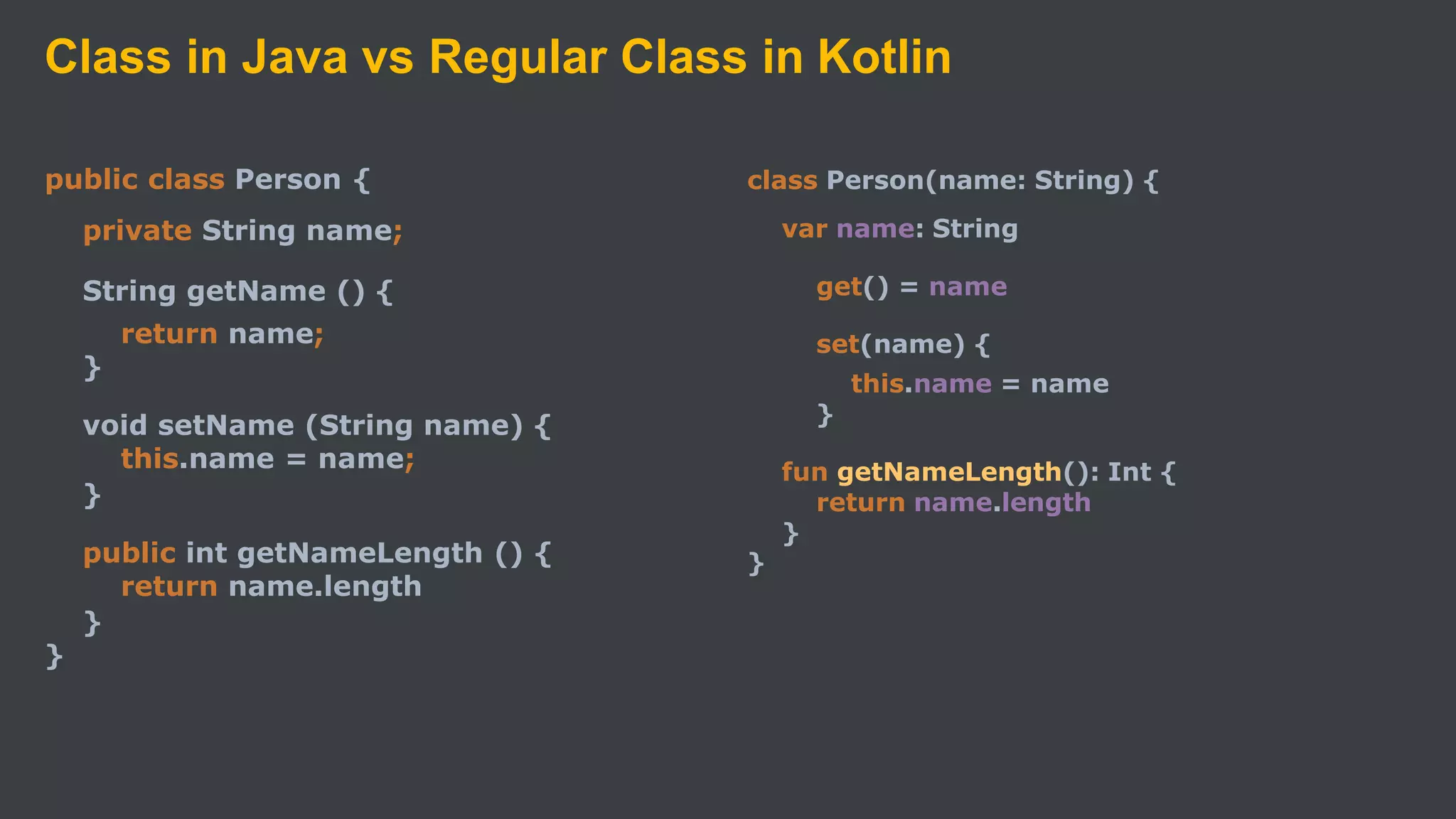 Class in Java vs Regular Class in Kotlin

public class Person {
    private String name;

    String getName () {
        return name;
    }

    void setName (String name) {
        this.name = name;
    }

    public int getNameLength () {
        return name.length
    }
}

class Person(name: String) {
    var name: String

        get() = name

        set(name) {
            this.name = name
        }

    fun getNameLength(): Int {
        return name.length
    }
}